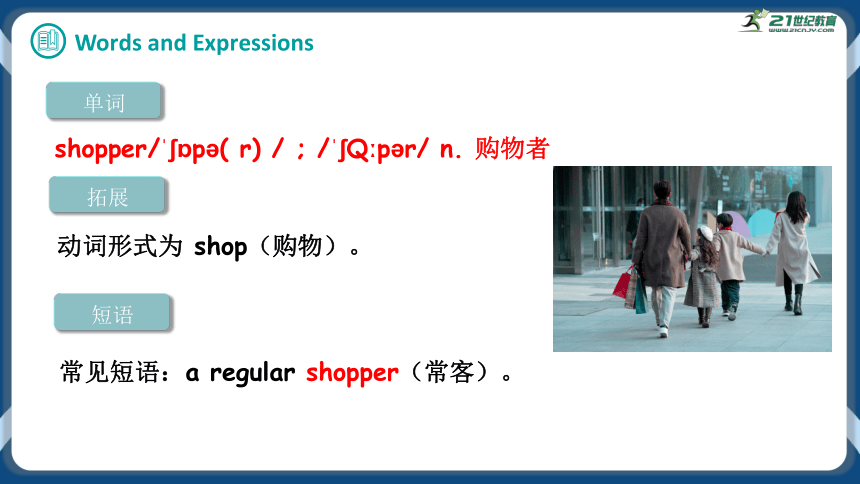 Words and Expressions

21世纪教育
www.21cnjy.com

单词

shopper/ˈʃɒpə( r) / ; /ˈʃQːpər/ n. 购物者

拓展

动词形式为 shop（购物）。

短语

常见短语：a regular shopper（常客）。